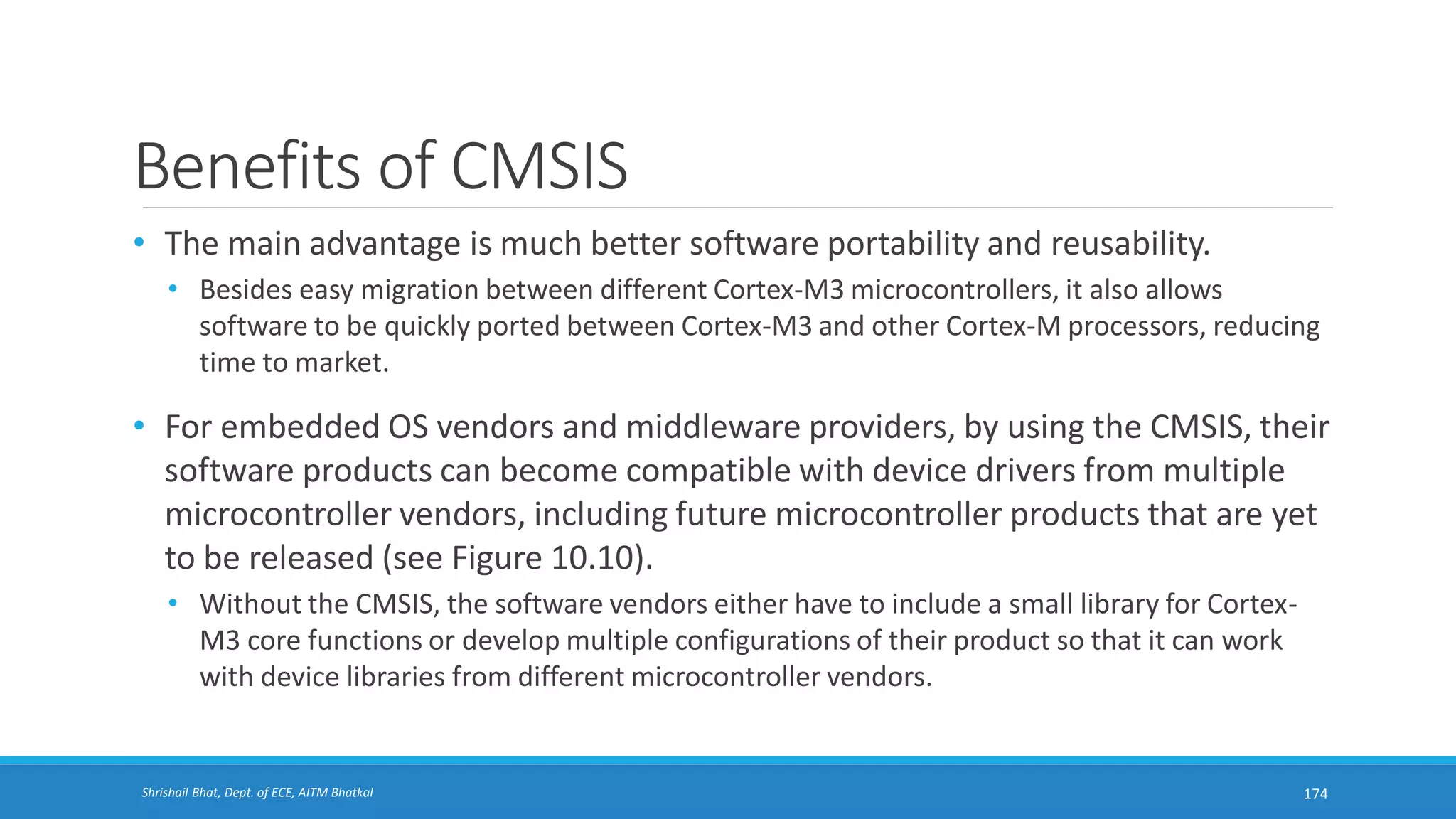 Benefits of CMSIS

• The main advantage is much better software portability and reusability.

• Besides easy migration between different Cortex-M3 microcontrollers, it also allows software to be quickly ported between Cortex-M3 and other Cortex-M processors, reducing time to market.

• For embedded OS vendors and middleware providers, by using the CMSIS, their software products can become compatible with device drivers from multiple microcontroller vendors, including future microcontroller products that are yet to be released (see Figure 10.10).

• Without the CMSIS, the software vendors either have to include a small library for Cortex-M3 core functions or develop multiple configurations of their product so that it can work with device libraries from different microcontroller vendors.

Shrishail Bhat, Dept. of ECE, AITM Bhatkal

174